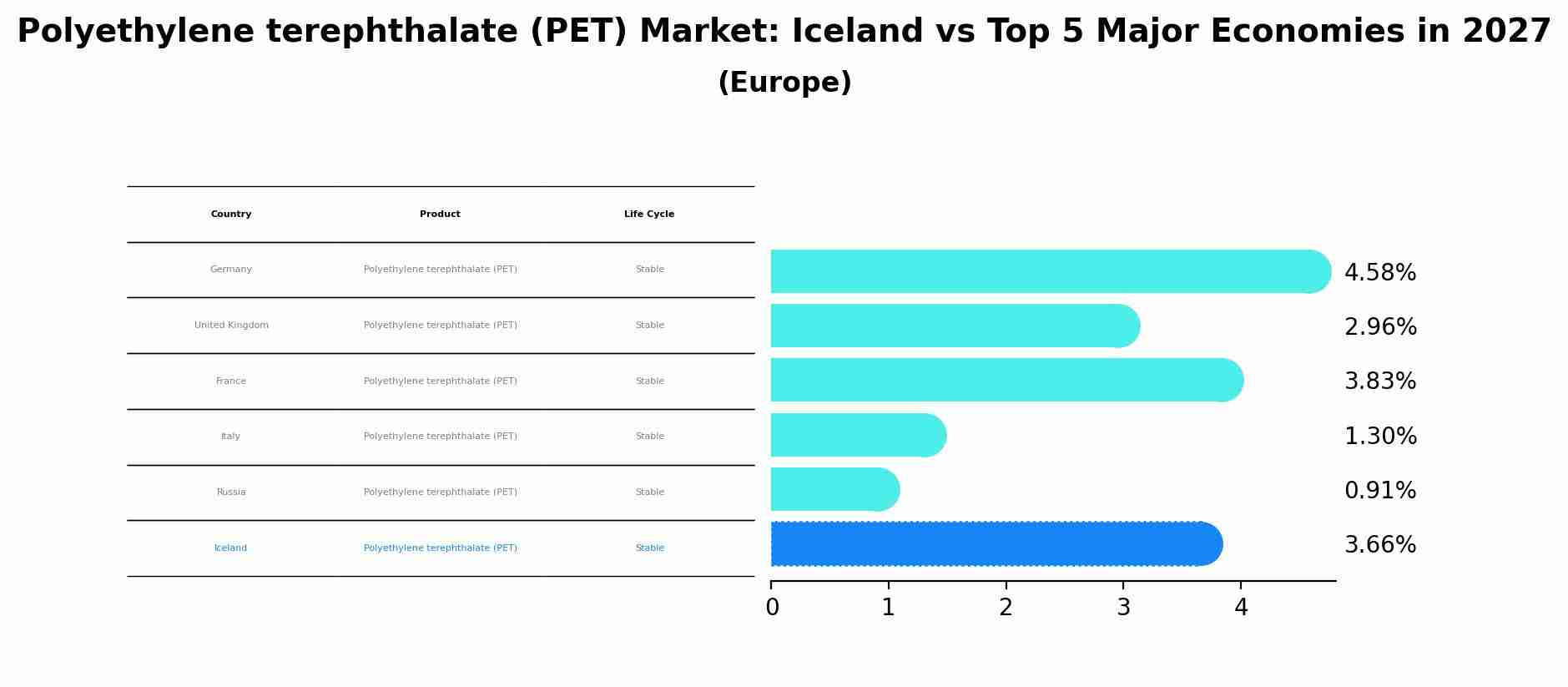 Polyethylene terephthalate (PET) Market: Iceland vs Top 5 Major Economies in 2027
(Europe)

| Country | Product | Life Cycle |
|---|---|---|
| Germany | Polyethylene terephthalate (PET) | Stable |
| United Kingdom | Polyethylene terephthalate (PET) | Stable |
| France | Polyethylene terephthalate (PET) | Stable |
| Italy | Polyethylene terephthalate (PET) | Stable |
| Russia | Polyethylene terephthalate (PET) | Stable |
| Iceland | Polyethylene terephthalate (PET) | Stable |

4.58%
2.96%
3.83%
1.30%
0.91%
3.66%

0 1 2 3 4